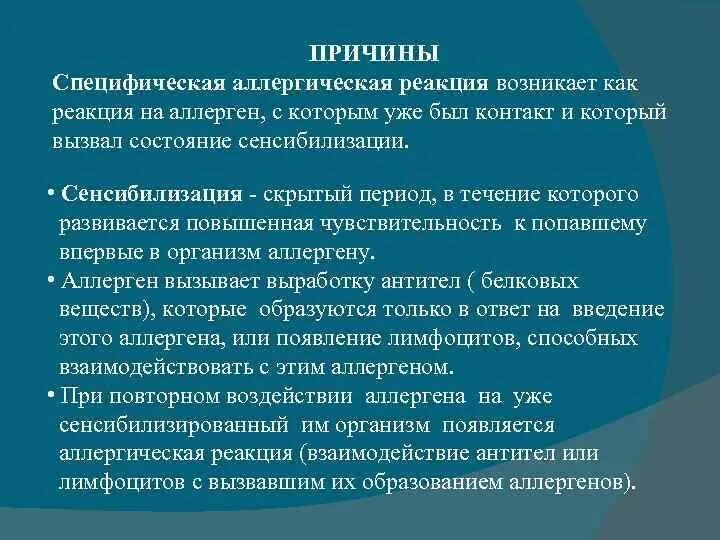 ПРИЧИНЫ

Специфическая аллергическая реакция возникает как реакция на аллерген, с которым уже был контакт и который вызвал состояние сенсибилизации.

• Сенсибилизация - скрытый период, в течение которого развивается повышенная чувствительность к попавшему впервые в организм аллергену.
• Аллерген вызывает выработку антител ( белковых веществ), которые образуются только в ответ на введение этого аллергена, или появление лимфоцитов, способных взаимодействовать с этим аллергеном.
• При повторном воздействии аллергена на уже сенсибилизированный им организм появляется аллергическая реакция (взаимодействие антител или лимфоцитов с вызвавшим их образованием аллергенов).